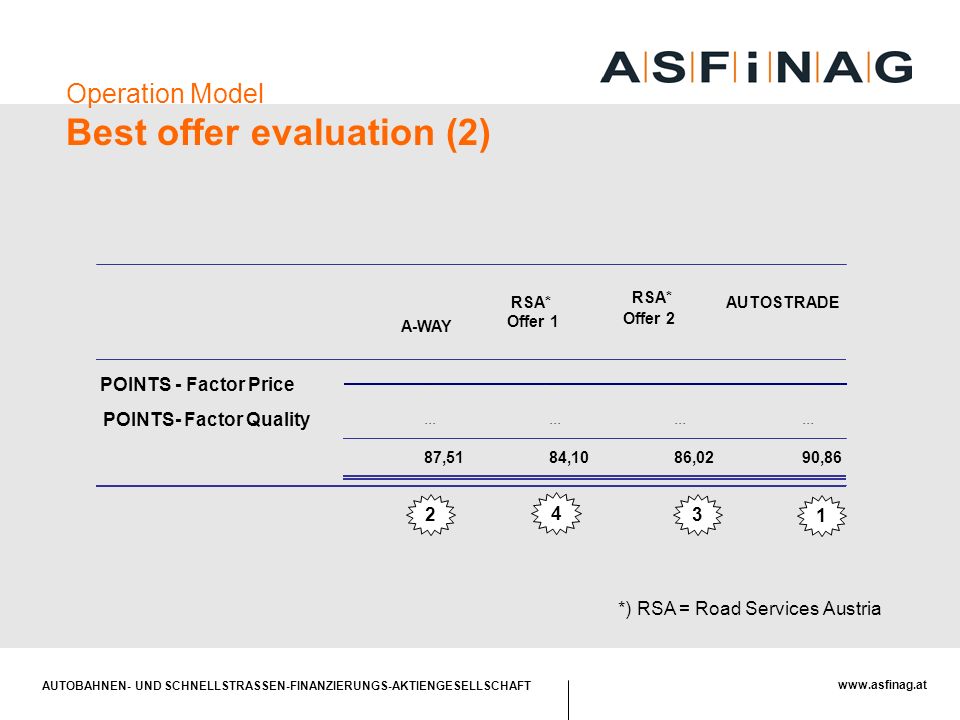 ASFiNAG

Operation Model
Best offer evaluation (2)

| | A-WAY | RSA* Offer 1 | RSA* Offer 2 | AUTOSTRADE |
|---|---|---|---|---|
| POINTS - Factor Price | | | | |
| POINTS- Factor Quality | ... | ... | ... | ... |
| | 87,51 | 84,10 | 86,02 | 90,86 |
| | 2 | 4 | 3 | 1 |

*) RSA = Road Services Austria

AUTOBAHNEN- UND SCHNELLSTRASSEN-FINANZIERUNGS-AKTIENGESELLSCHAFT

www.asfinag.at